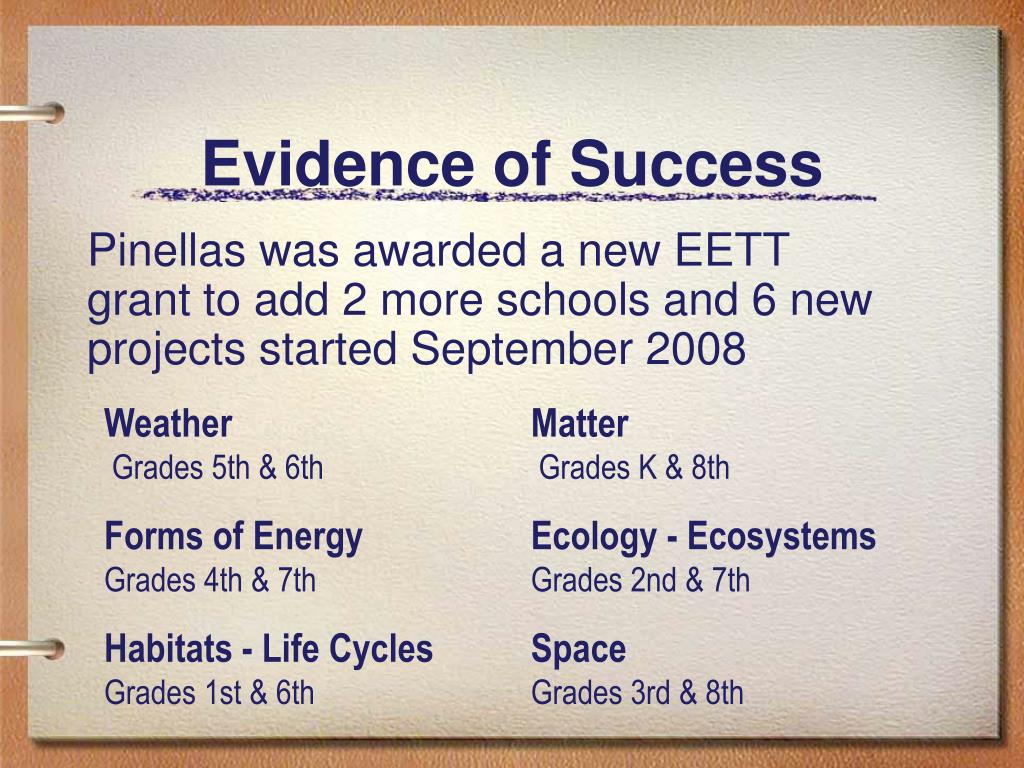 Evidence of Success

Pinellas was awarded a new EETT grant to add 2 more schools and 6 new projects started September 2008

Weather
Grades 5th & 6th

Forms of Energy
Grades 4th & 7th

Habitats - Life Cycles
Grades 1st & 6th

Matter
Grades K & 8th

Ecology - Ecosystems
Grades 2nd & 7th

Space
Grades 3rd & 8th